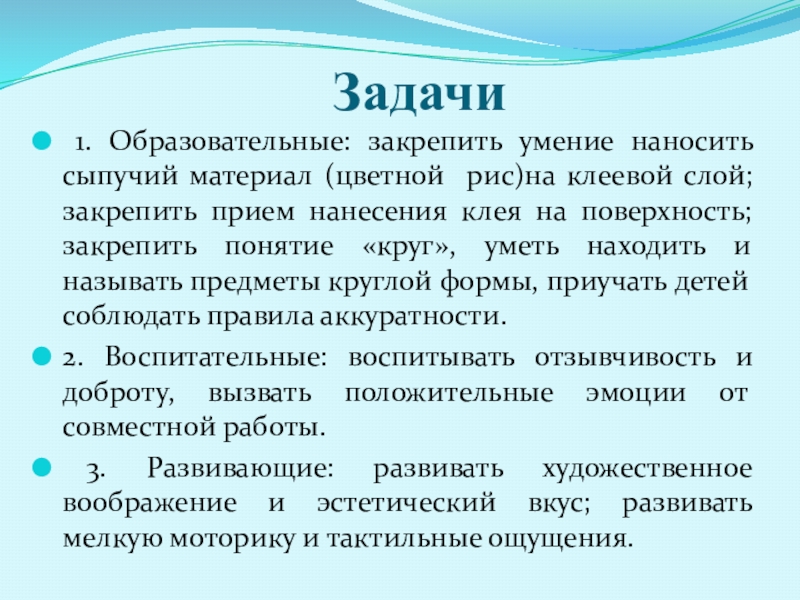 Задачи

1. Образовательные: закрепить умение наносить сыпучий материал (цветной рис)на клеевой слой; закрепить прием нанесения клея на поверхность; закрепить понятие «круг», уметь находить и называть предметы круглой формы, приучать детей соблюдать правила аккуратности.

2. Воспитательные: воспитывать отзывчивость и доброту, вызвать положительные эмоции от совместной работы.

3. Развивающие: развивать художественное воображение и эстетический вкус; развивать мелкую моторику и тактильные ощущения.